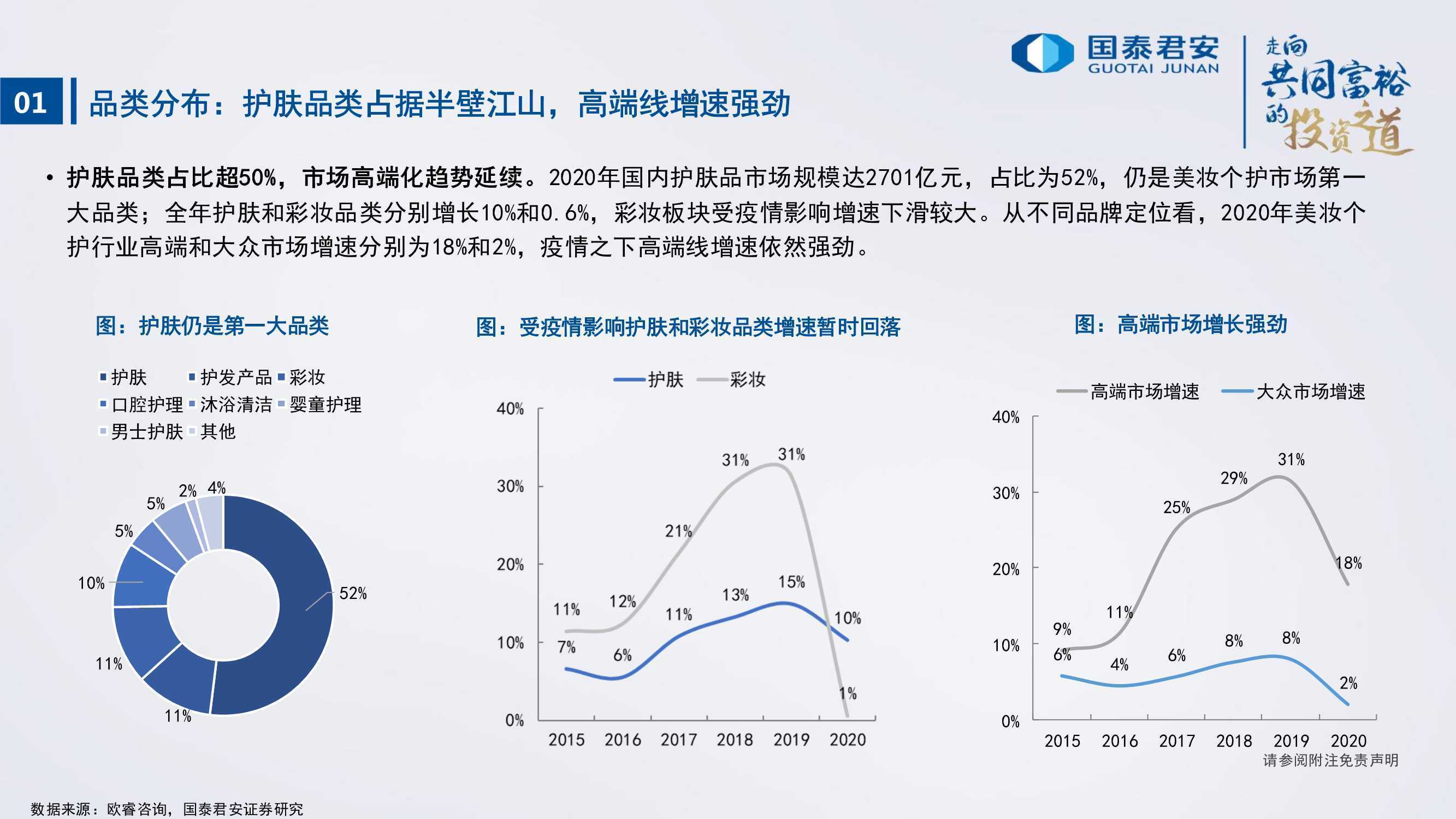 国泰君安
GUOTAI JUNAN

走向共同富裕的投资之道

01 品类分布：护肤品类占据半壁江山，高端线增速强劲

• 护肤品类占比超50%，市场高端化趋势延续。2020年国内护肤品市场规模达2701亿元，占比为52%，仍是美妆个护市场第一大品类；全年护肤和彩妆品类分别增长10%和0.6%，彩妆板块受疫情影响增速下滑较大。从不同品牌定位看，2020年美妆个护行业高端和大众市场增速分别为18%和2%，疫情之下高端线增速依然强劲。

图：护肤仍是第一大品类

护肤 护发产品 彩妆
口腔护理 沐浴清洁 婴童护理
男士护肤 其他

52%
11%
11%
10%
5%
5%
2%
4%

图：受疫情影响护肤和彩妆品类增速暂时回落

护肤 彩妆

40%
30%
20%
10%
0%

11% 12% 21% 31% 31% 1%
7% 6% 11% 13% 15% 10%

2015 2016 2017 2018 2019 2020

图：高端市场增长强劲

高端市场增速 大众市场增速

40%
30%
20%
10%
0%

9% 11% 25% 29% 31% 18%
6% 4% 6% 8% 8% 2%

2015 2016 2017 2018 2019 2020

请参阅附注免责声明

数据来源：欧睿咨询，国泰君安证券研究